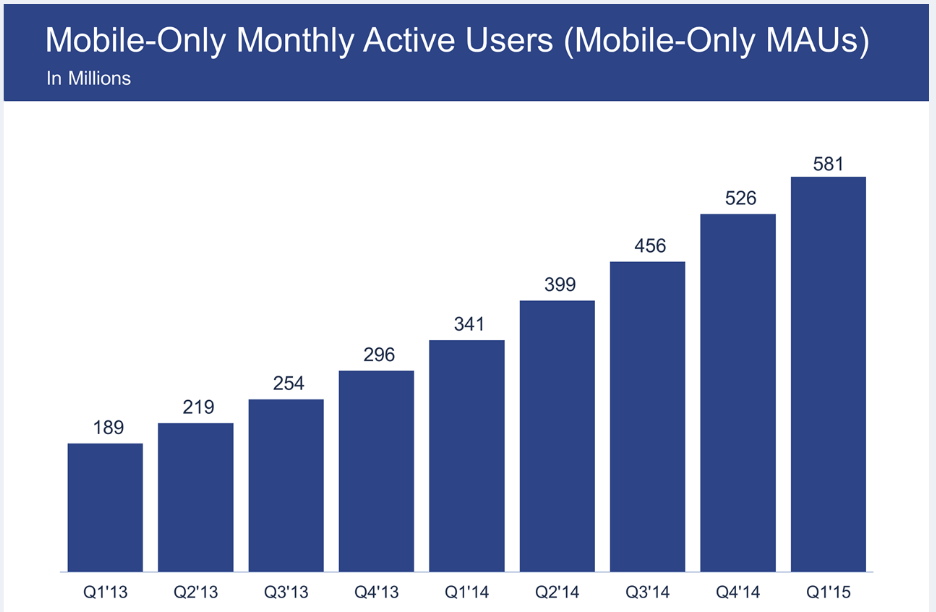 Mobile-Only Monthly Active Users (Mobile-Only MAUs)
In Millions

189
219
254
296
341
399
456
526
581

Q1'13
Q2'13
Q3'13
Q4'13
Q1'14
Q2'14
Q3'14
Q4'14
Q1'15